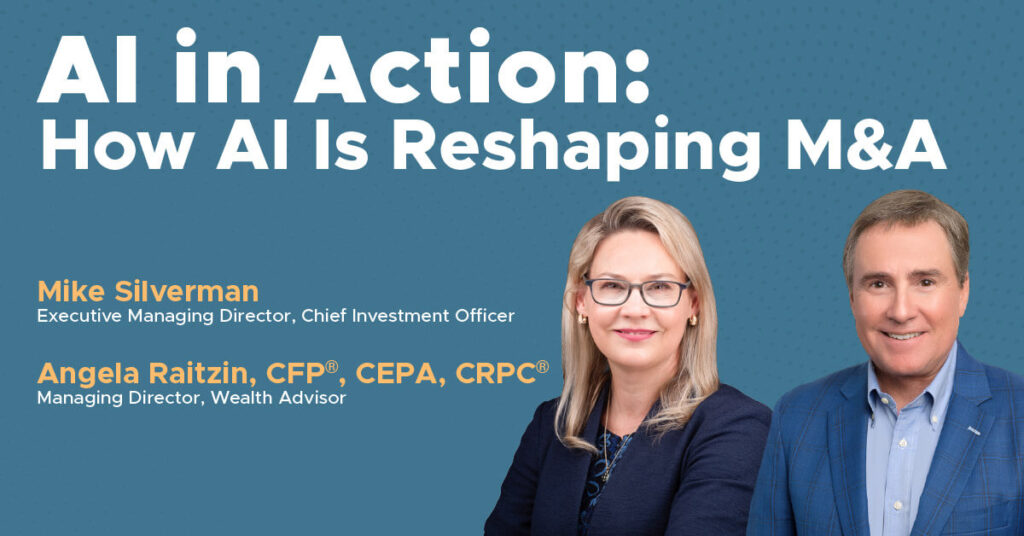 AI in Action:
How AI Is Reshaping M&A

Mike Silverman
Executive Managing Director, Chief Investment Officer

Angela Raitzin, CFP®, CEPA, CRPC®
Managing Director, Wealth Advisor